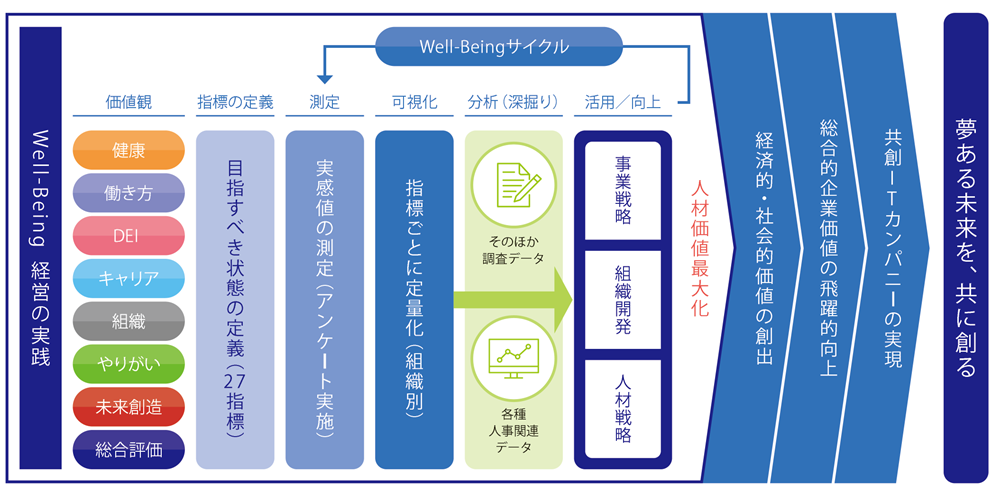 Well-Being 経営の実践

Well-Beingサイクル

価値観
健康
働き方
DEI
キャリア
組織
やりがい
未来創造
総合評価

指標の定義
目指すべき状態の定義（27指標）

測定
実感値の測定（アンケート実施）

可視化
指標ごとに定量化（組織別）

分析（深掘り）
そのほか調査データ
各種人事関連データ

活用／向上
事業戦略
組織開発
人材戦略

人材価値最大化

経済的・社会的価値の創出

総合的企業価値の飛躍的向上

共創ITカンパニーの実現

夢ある未来を、共に創る